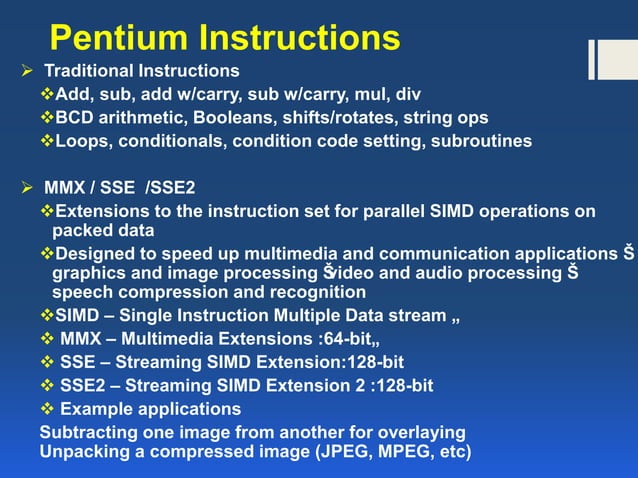 Pentium Instructions

➢ Traditional Instructions

❖Add, sub, add w/carry, sub w/carry, mul, div

❖BCD arithmetic, Booleans, shifts/rotates, string ops

❖Loops, conditionals, condition code setting, subroutines

➢ MMX / SSE /SSE2

❖Extensions to the instruction set for parallel SIMD operations on packed data

❖Designed to speed up multimedia and communication applications Š graphics and image processing Švideo and audio processing Š speech compression and recognition

❖SIMD – Single Instruction Multiple Data stream „

❖ MMX – Multimedia Extensions :64-bit„

❖ SSE – Streaming SIMD Extension:128-bit

❖ SSE2 – Streaming SIMD Extension 2 :128-bit

❖ Example applications

Subtracting one image from another for overlaying
Unpacking a compressed image (JPEG, MPEG, etc)